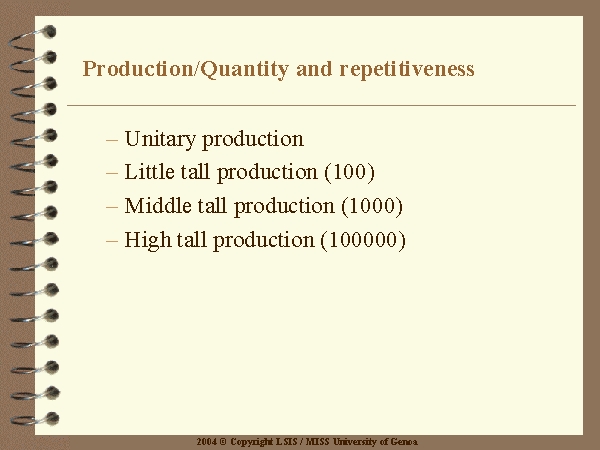 Production/Quantity and repetitiveness

– Unitary production
– Little tall production (100)
– Middle tall production (1000)
– High tall production (100000)

2004 © Copyright LSIS / MISS University of Genoa